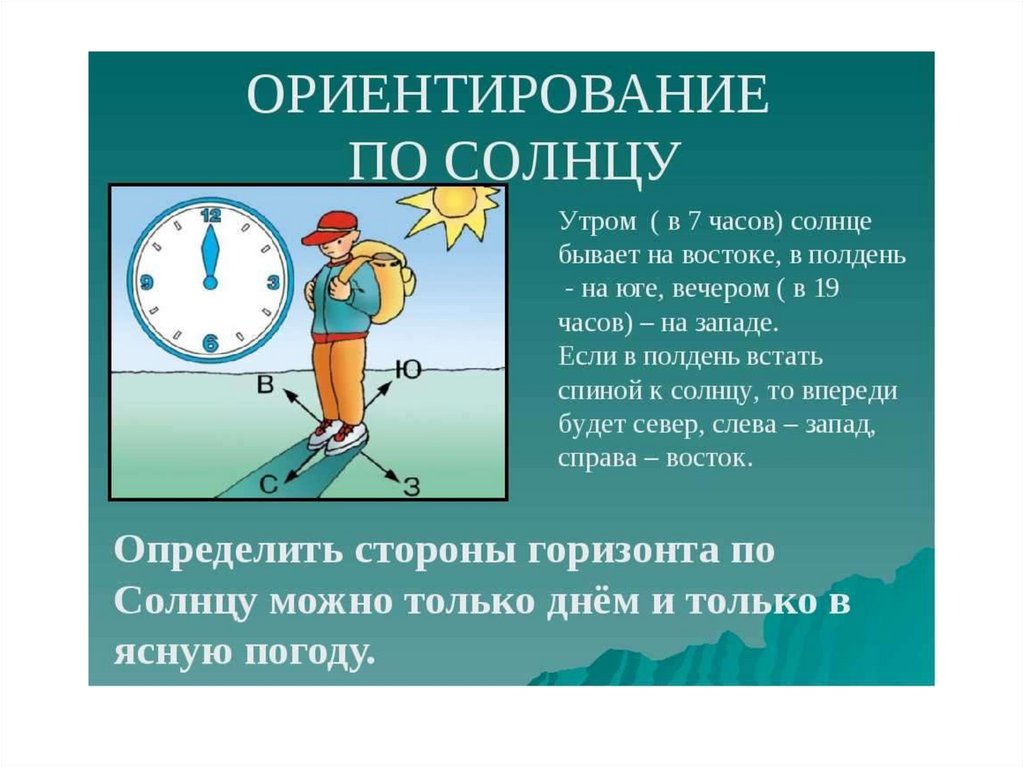 ОРИЕНТИРОВАНИЕ ПО СОЛНЦУ

12
3
6
9

В
Ю
С
З

Утром ( в 7 часов) солнце бывает на востоке, в полдень - на юге, вечером ( в 19 часов) – на западе.
Если в полдень встать спиной к солнцу, то впереди будет север, слева – запад, справа – восток.

Определить стороны горизонта по Солнцу можно только днём и только в ясную погоду.